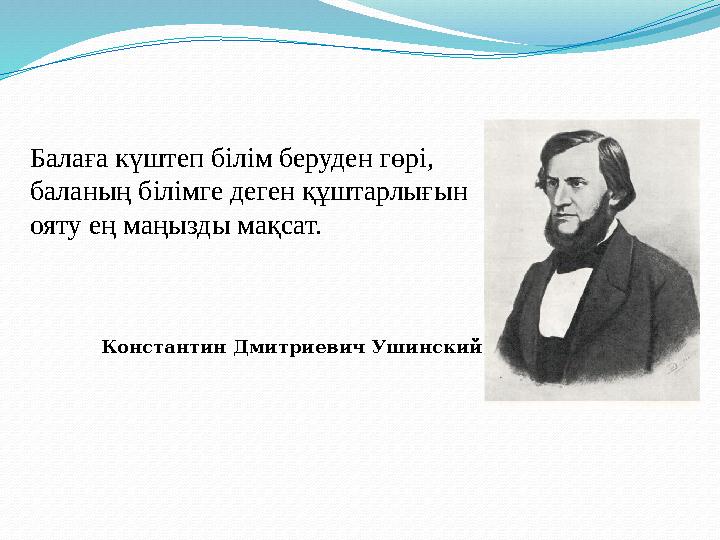 Балаға күштеп білім беруден гөрі, баланың білімге деген құштарлығын ояту ең маңызды мақсат.

Константин Дмитриевич Ушинский